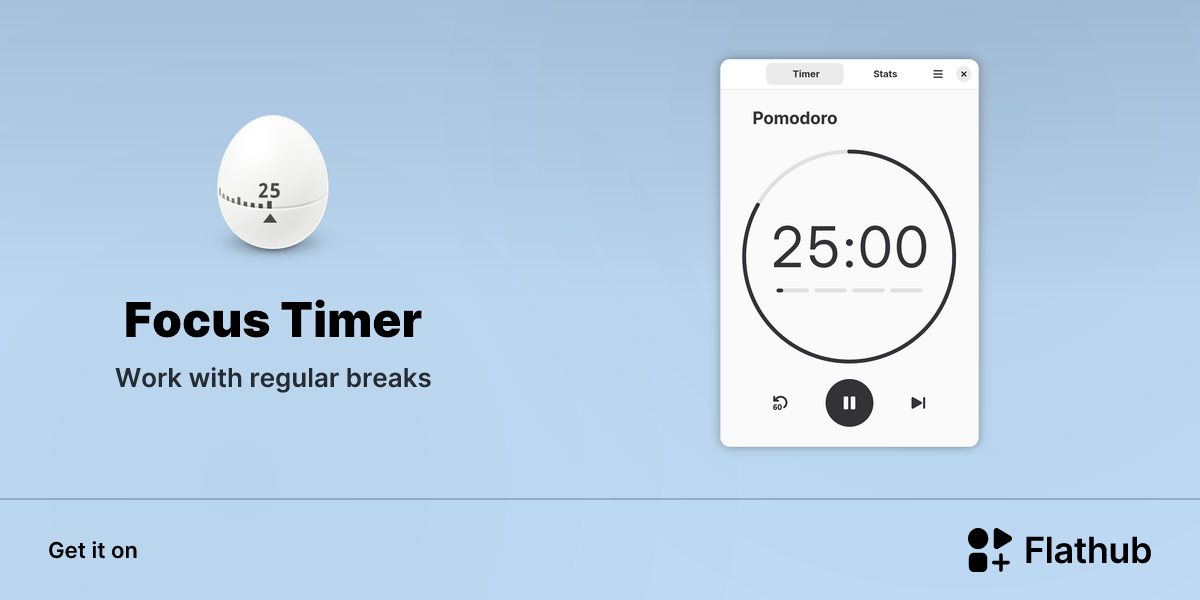 25

Focus Timer

Work with regular breaks

Timer Stats

Pomodoro

25:00

60

Get it on

Flathub